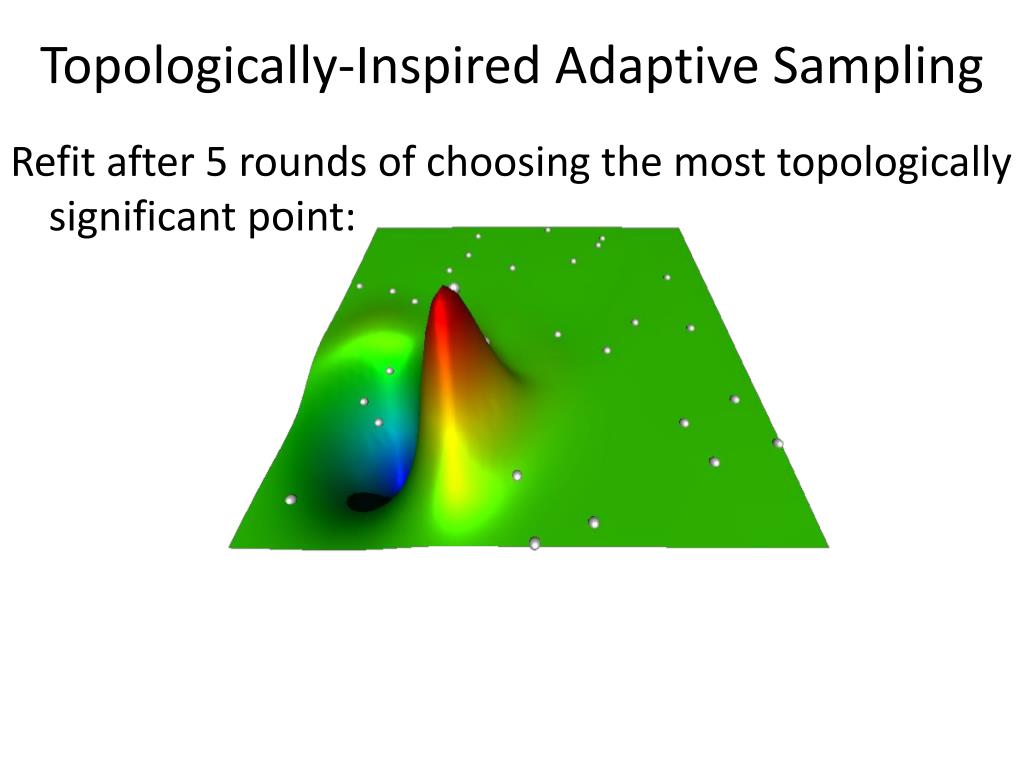 Topologically-Inspired Adaptive Sampling

Refit after 5 rounds of choosing the most topologically significant point: